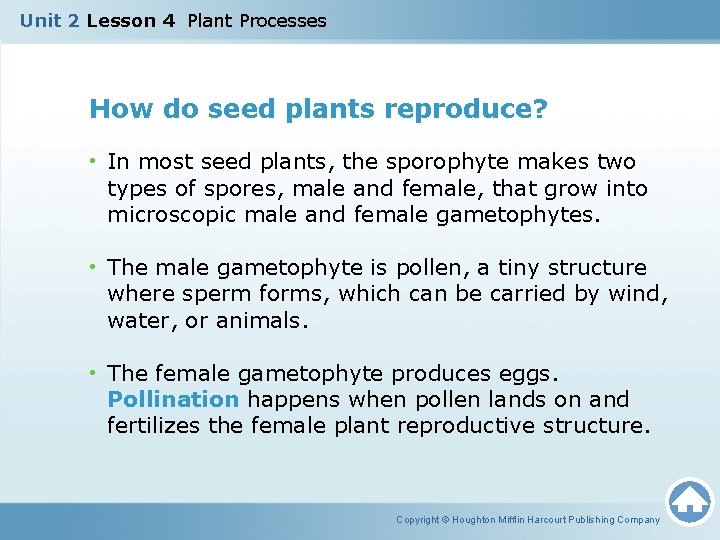 Unit 2 Lesson 4 Plant Processes

How do seed plants reproduce?

• In most seed plants, the sporophyte makes two types of spores, male and female, that grow into microscopic male and female gametophytes.

• The male gametophyte is pollen, a tiny structure where sperm forms, which can be carried by wind, water, or animals.

• The female gametophyte produces eggs. Pollination happens when pollen lands on and fertilizes the female plant reproductive structure.

Copyright © Houghton Mifflin Harcourt Publishing Company